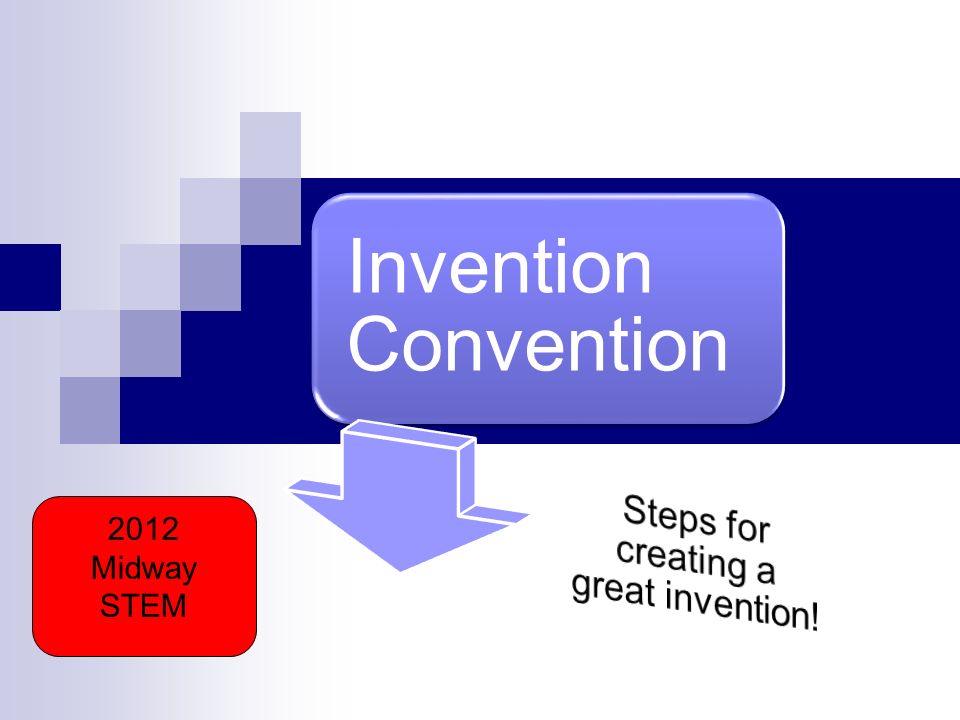 Invention Convention

2012 Midway STEM

Steps for creating a great invention!